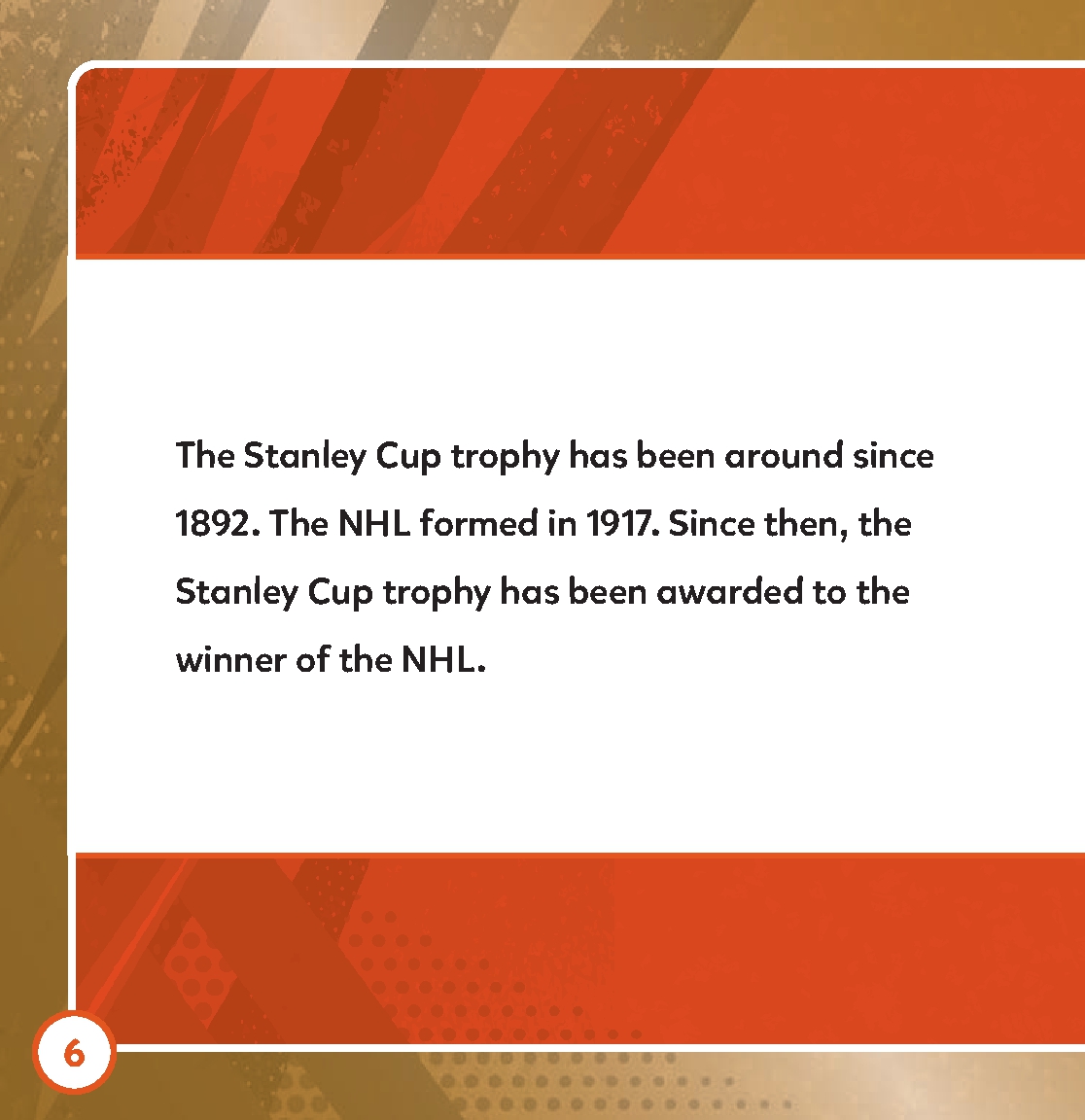 The Stanley Cup trophy has been around since 1892. The NHL formed in 1917. Since then, the Stanley Cup trophy has been awarded to the winner of the NHL.

6